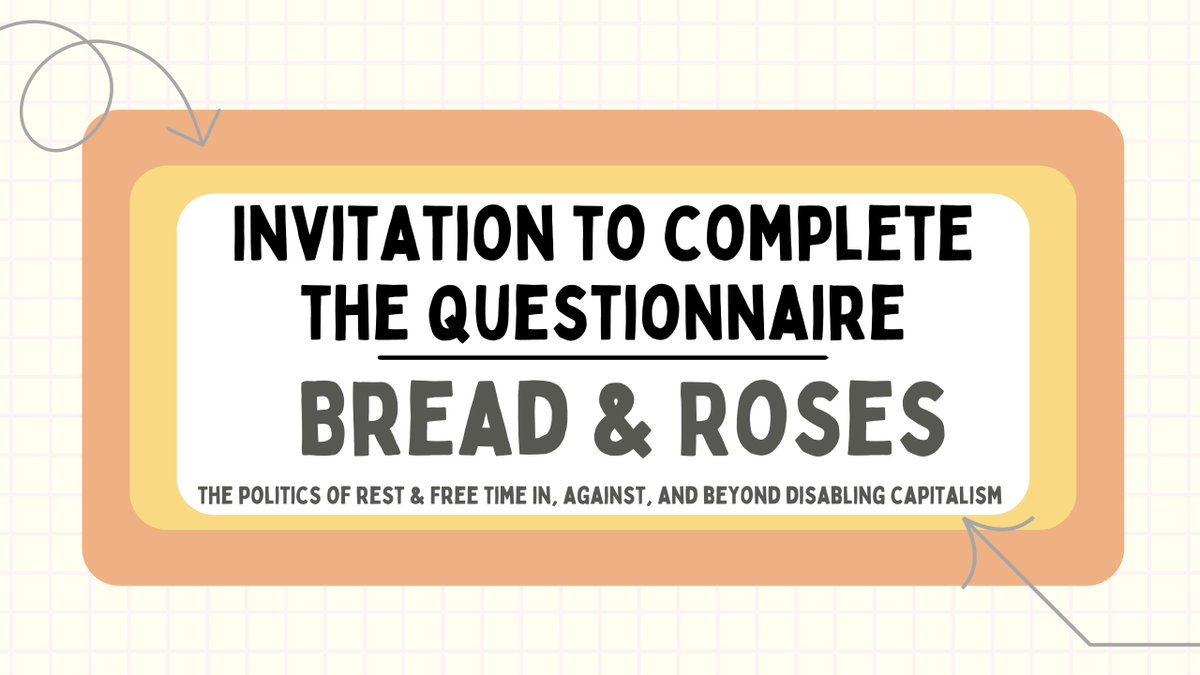 INVITATION TO COMPLETE THE QUESTIONNAIRE

BREAD & ROSES

THE POLITICS OF REST & FREE TIME IN, AGAINST, AND BEYOND DISABLING CAPITALISM